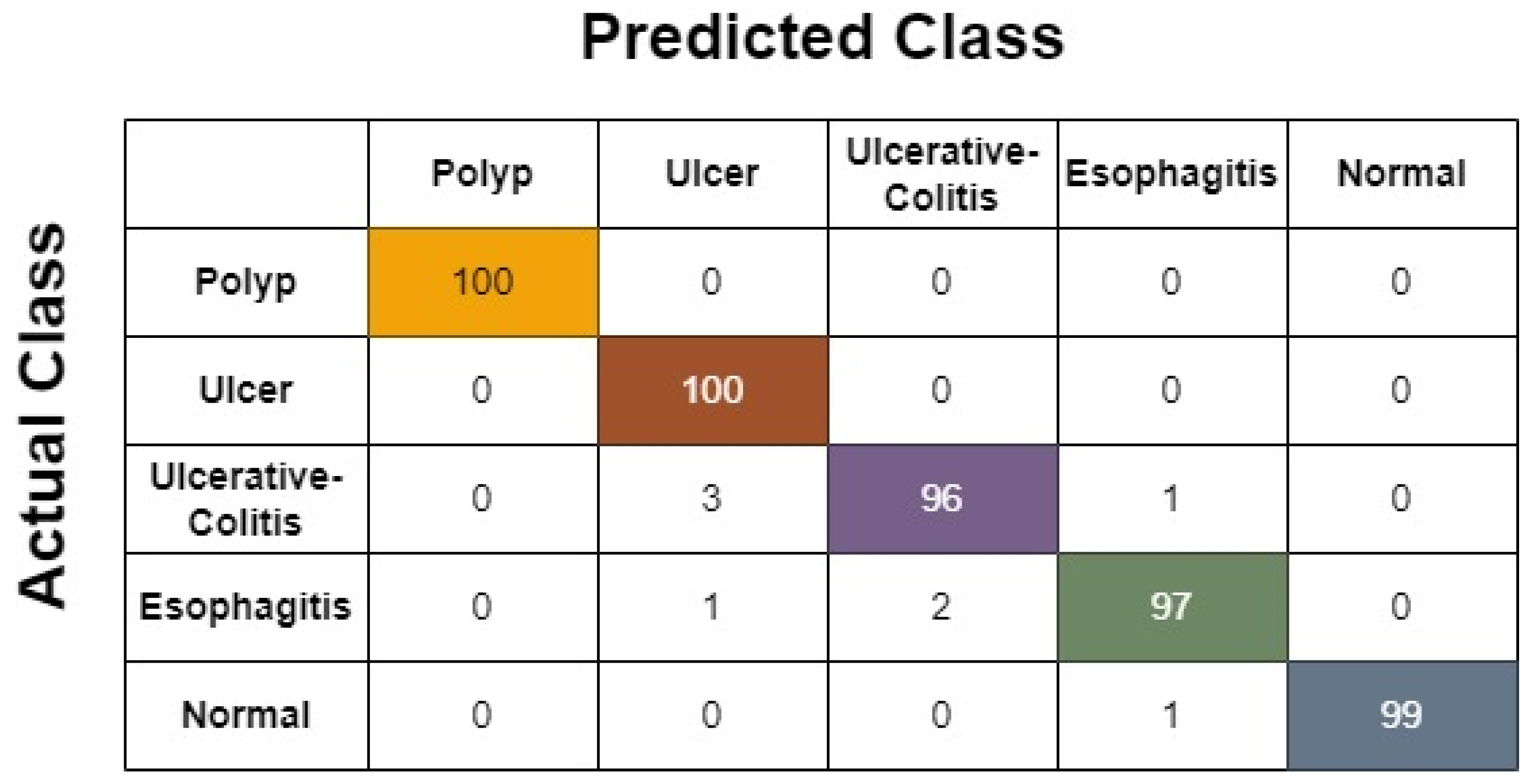 Predicted Class

Actual Class

| | Polyp | Ulcer | Ulcerative-Colitis | Esophagitis | Normal |
|---|---|---|---|---|---|
| Polyp | 100 | 0 | 0 | 0 | 0 |
| Ulcer | 0 | 100 | 0 | 0 | 0 |
| Ulcerative-Colitis | 0 | 3 | 96 | 1 | 0 |
| Esophagitis | 0 | 1 | 2 | 97 | 0 |
| Normal | 0 | 0 | 0 | 1 | 99 |